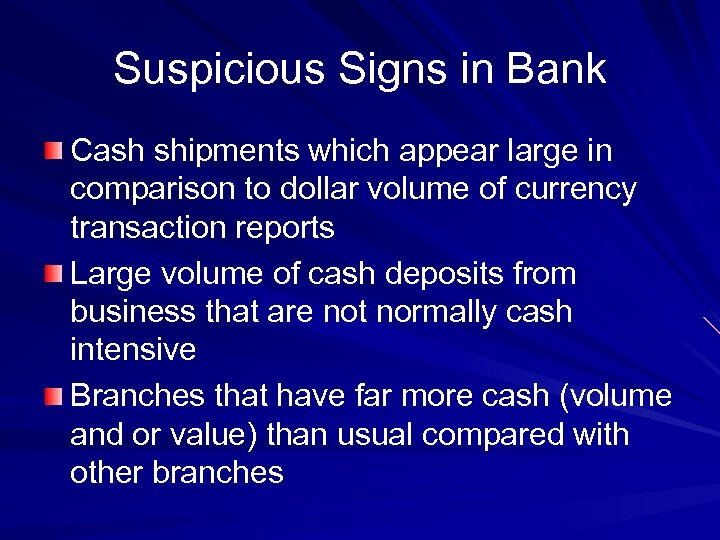 Suspicious Signs in Bank

Cash shipments which appear large in comparison to dollar volume of currency transaction reports

Large volume of cash deposits from business that are not normally cash intensive

Branches that have far more cash (volume and or value) than usual compared with other branches